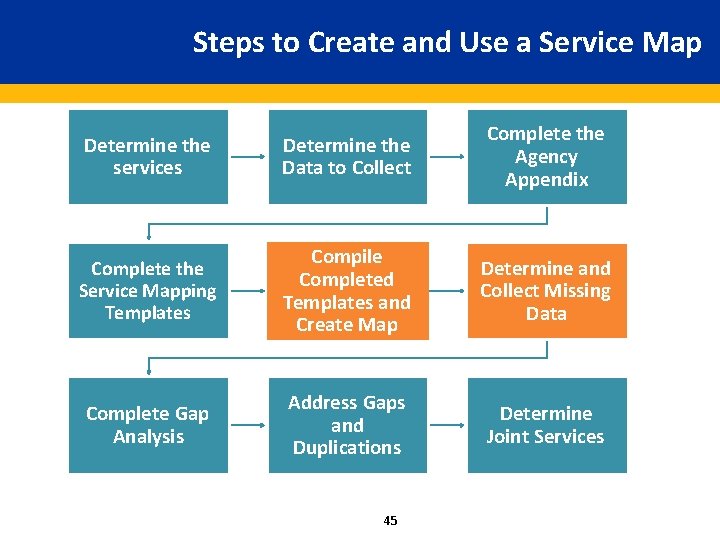 Steps to Create and Use a Service Map

Determine the services

Determine the Data to Collect

Complete the Agency Appendix

Complete the Service Mapping Templates

Compile Completed Templates and Create Map

Determine and Collect Missing Data

Complete Gap Analysis

Address Gaps and Duplications

Determine Joint Services

45